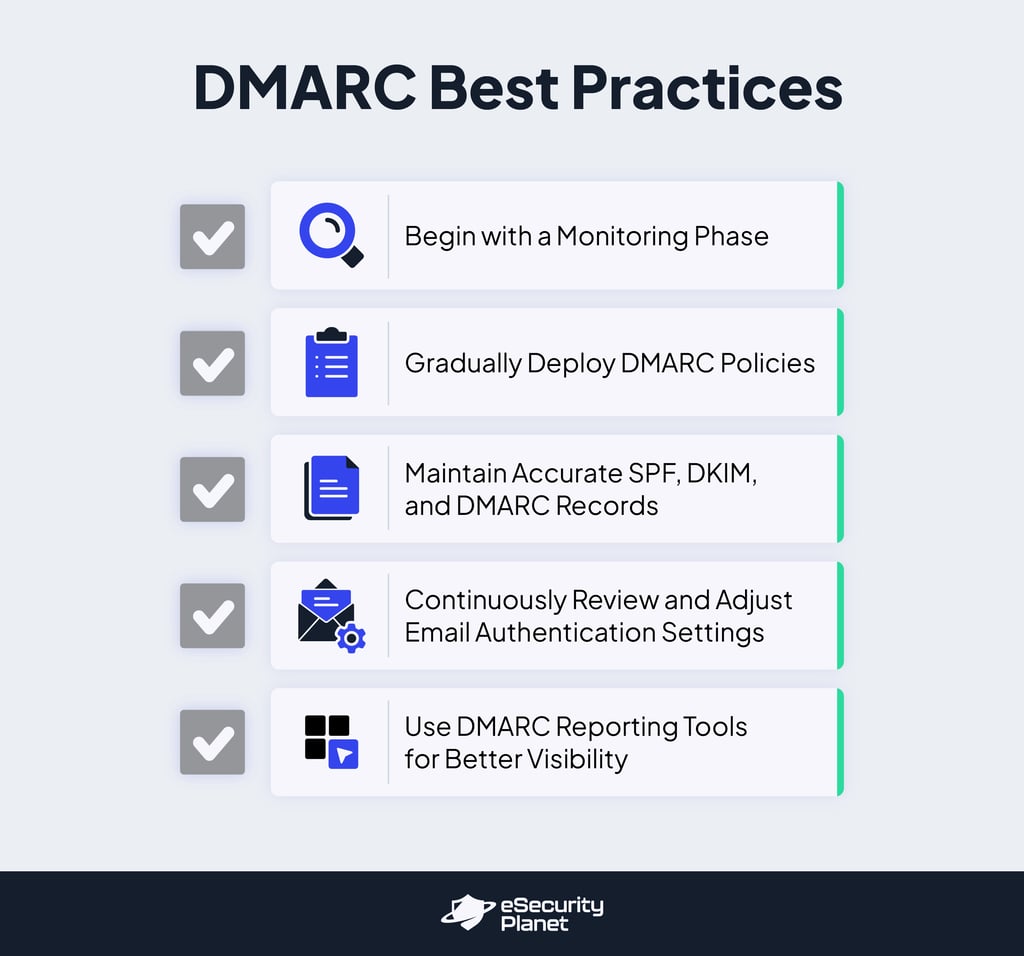 DMARC Best Practices

Begin with a Monitoring Phase

Gradually Deploy DMARC Policies

Maintain Accurate SPF, DKIM, and DMARC Records

Continuously Review and Adjust Email Authentication Settings

Use DMARC Reporting Tools for Better Visibility

eSecurity Planet